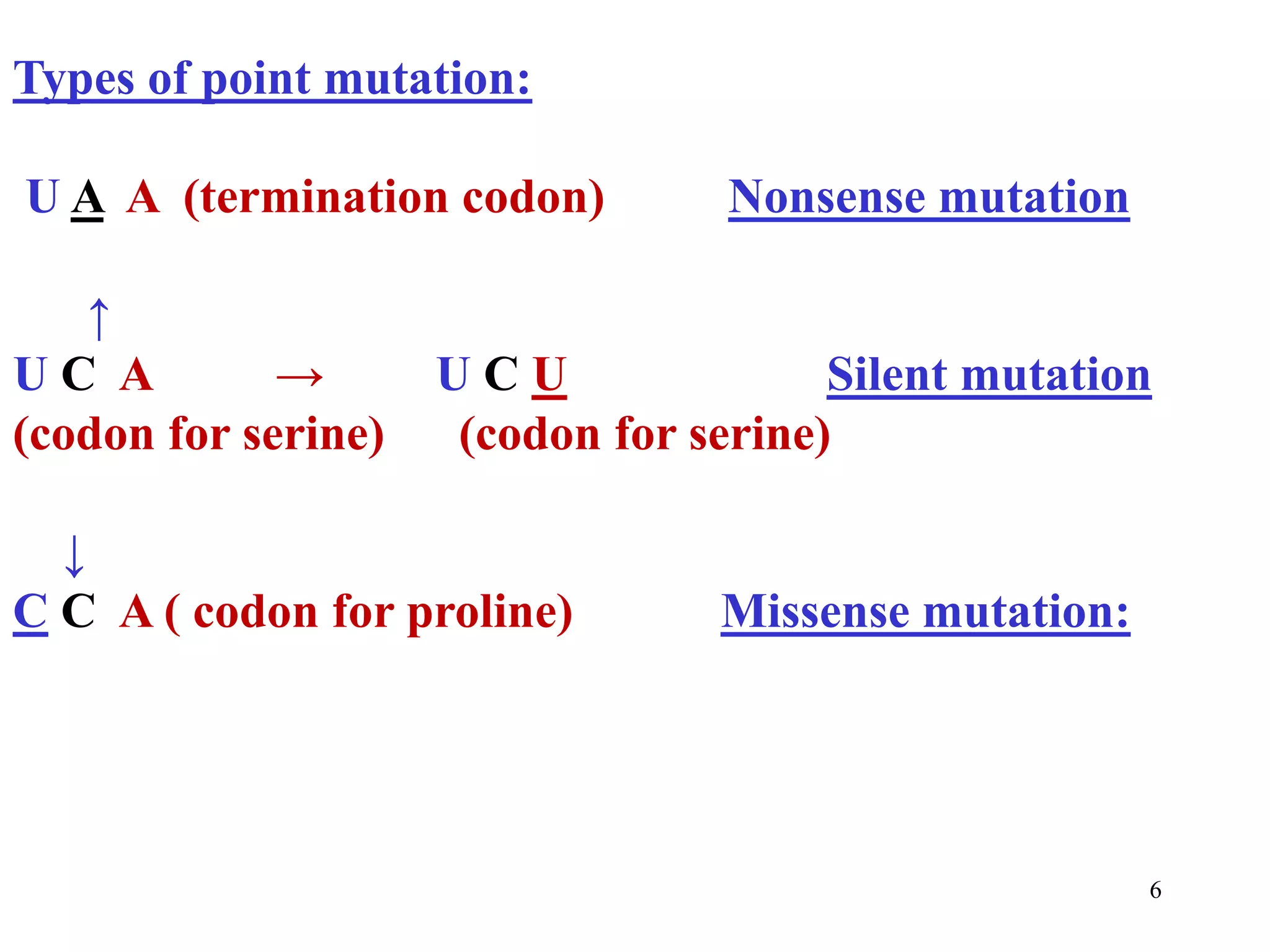 Types of point mutation:

U A A (termination codon) Nonsense mutation

↑

U C A → U C U Silent mutation
(codon for serine) (codon for serine)

↓

C C A ( codon for proline) Missense mutation:

6